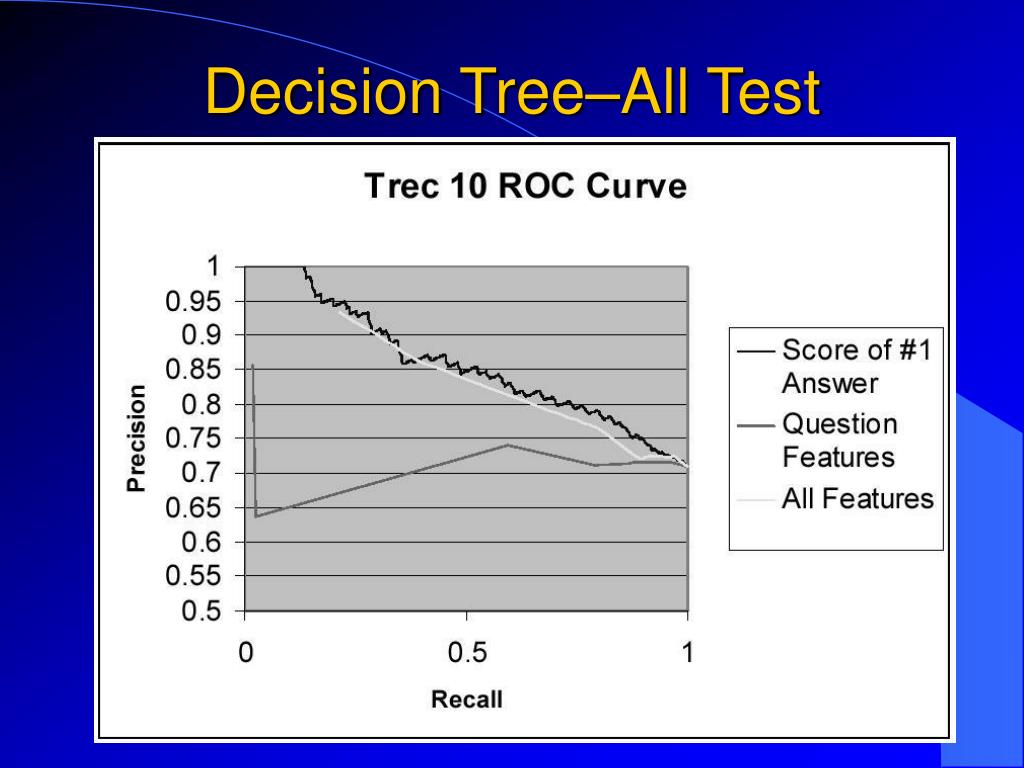 Decision Tree–All Test

Trec 10 ROC Curve

Precision

1
0.95
0.9
0.85
0.8
0.75
0.7
0.65
0.6
0.55
0.5

0
0.5
1

Recall

Score of #1 Answer
Question Features
All Features